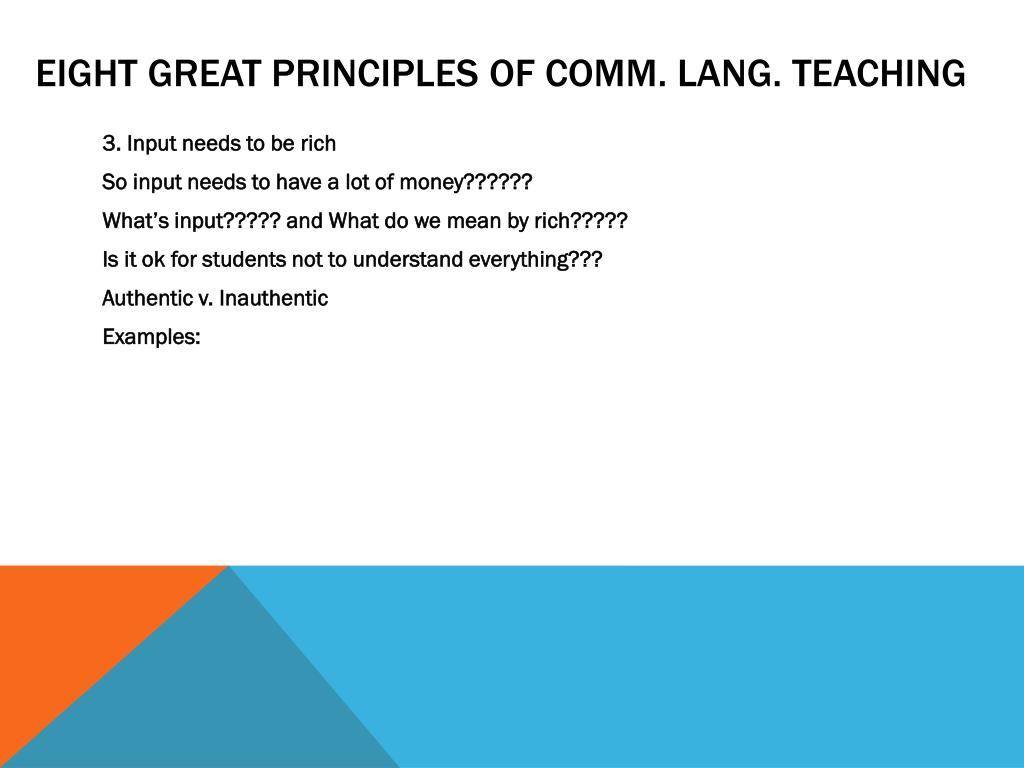 EIGHT GREAT PRINCIPLES OF COMM. LANG. TEACHING

3. Input needs to be rich

So input needs to have a lot of money??????

What's input????? and What do we mean by rich?????

Is it ok for students not to understand everything???

Authentic v. Inauthentic

Examples: